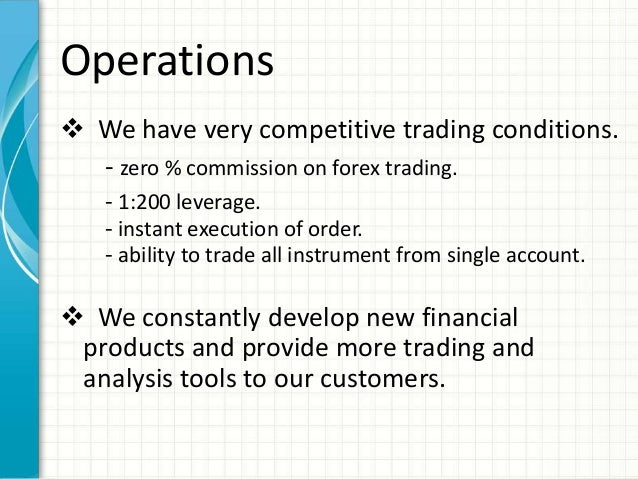 Operations

❖ We have very competitive trading conditions.

- zero % commission on forex trading.

- 1:200 leverage.
- instant execution of order.
- ability to trade all instrument from single account.

❖ We constantly develop new financial products and provide more trading and analysis tools to our customers.